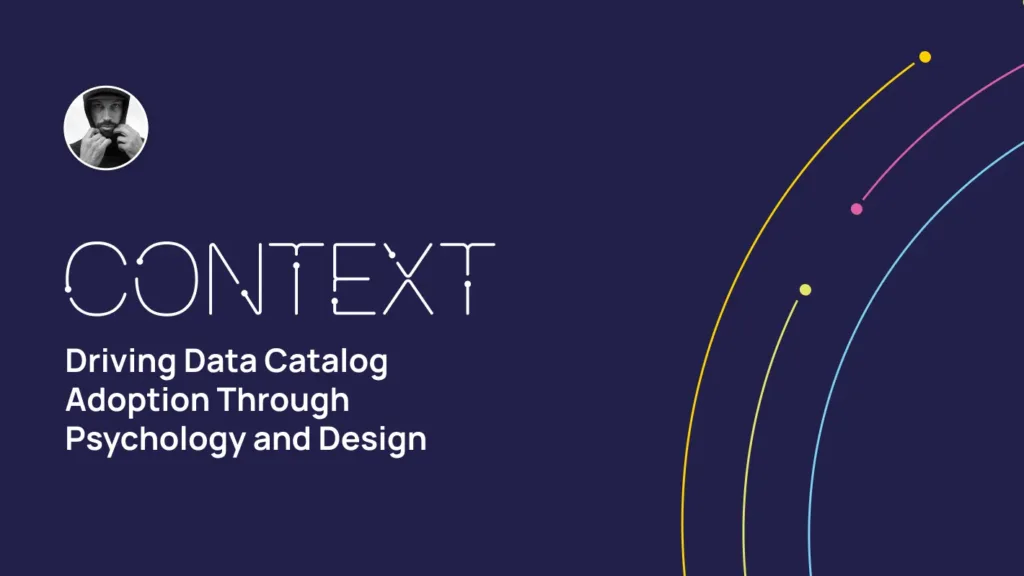 CONTEXT

Driving Data Catalog Adoption Through Psychology and Design